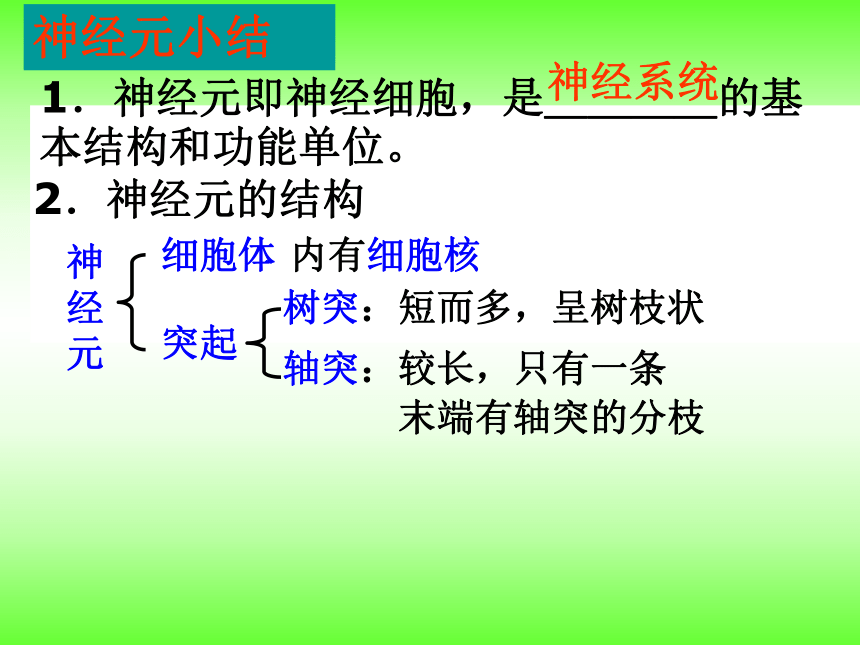 神经元小结

1．神经元即神经细胞，是神经系统的基本结构和功能单位。

2．神经元的结构

神经元

细胞体 内有细胞核

突起

树突：短而多，呈树枝状

轴突：较长，只有一条

末端有轴突的分枝